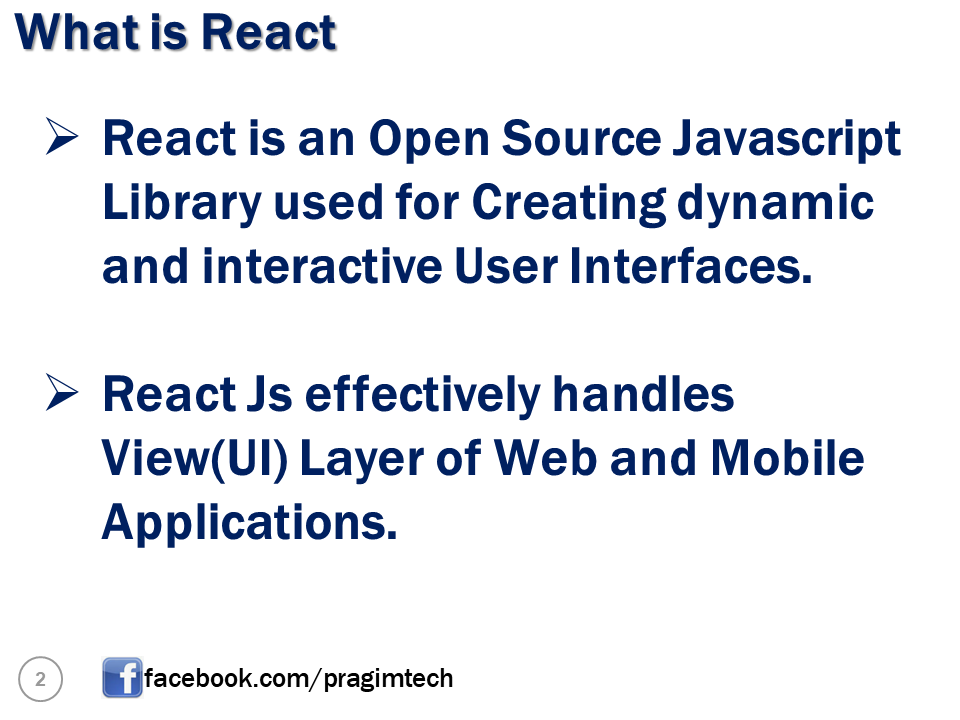 What is React

➢ React is an Open Source Javascript Library used for Creating dynamic and interactive User Interfaces.

➢ React Js effectively handles View(UI) Layer of Web and Mobile Applications.

2

facebook.com/pragimtech